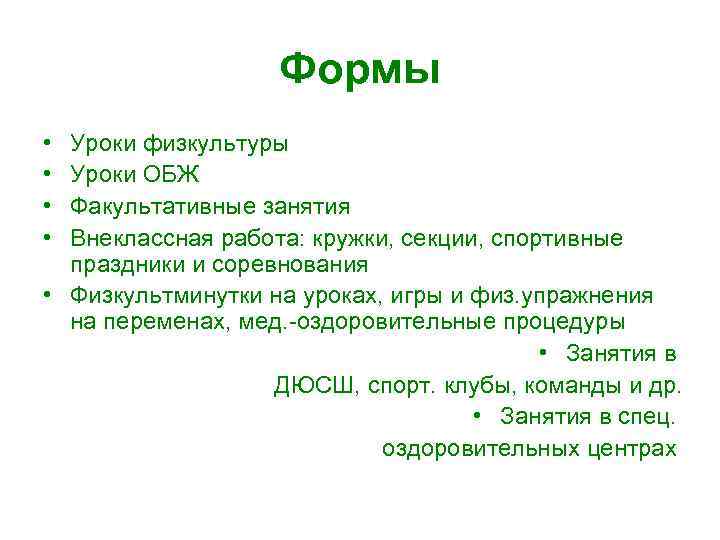 Формы

• Уроки физкультуры
• Уроки ОБЖ
• Факультативные занятия
• Внеклассная работа: кружки, секции, спортивные праздники и соревнования
• Физкультминутки на уроках, игры и физ.упражнения на переменах, мед.-оздоровительные процедуры
• Занятия в ДЮСШ, спорт. клубы, команды и др.
• Занятия в спец. оздоровительных центрах